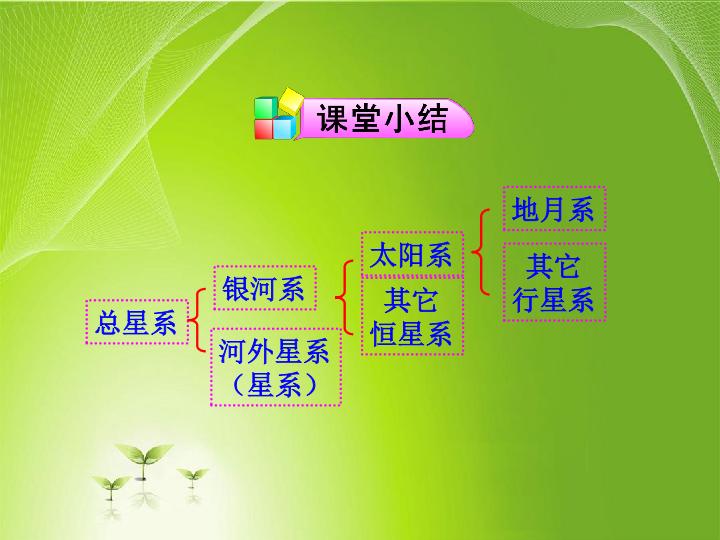 课堂小结

总星系

银河系

河外星系（星系）

太阳系

其它恒星系

地月系

其它行星系